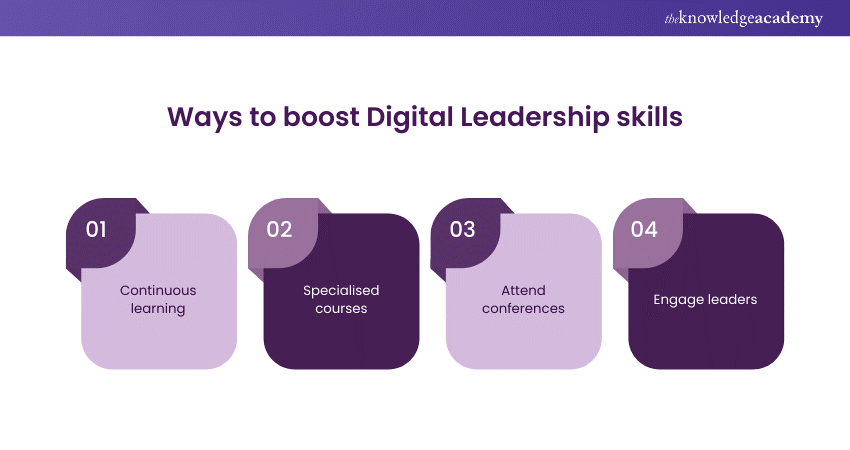 theknowledgeacademy

Ways to boost Digital Leadership skills

01
Continuous learning

02
Specialised courses

03
Attend conferences

04
Engage leaders